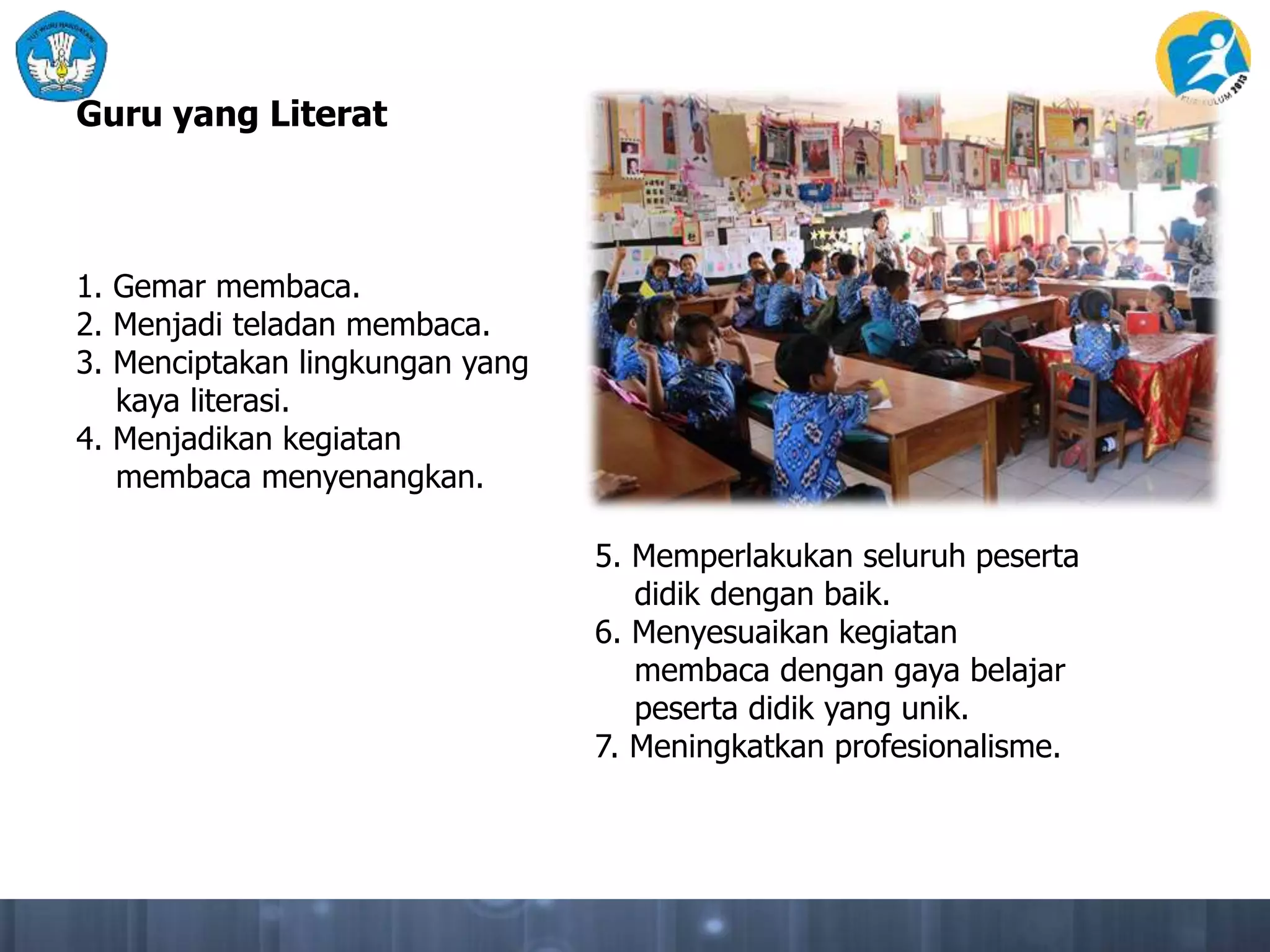 TUT WURI HANDAYANI

KURIKULUM 2013

Guru yang Literat

1. Gemar membaca.
2. Menjadi teladan membaca.
3. Menciptakan lingkungan yang kaya literasi.
4. Menjadikan kegiatan membaca menyenangkan.

5. Memperlakukan seluruh peserta didik dengan baik.
6. Menyesuaikan kegiatan membaca dengan gaya belajar peserta didik yang unik.
7. Meningkatkan profesionalisme.